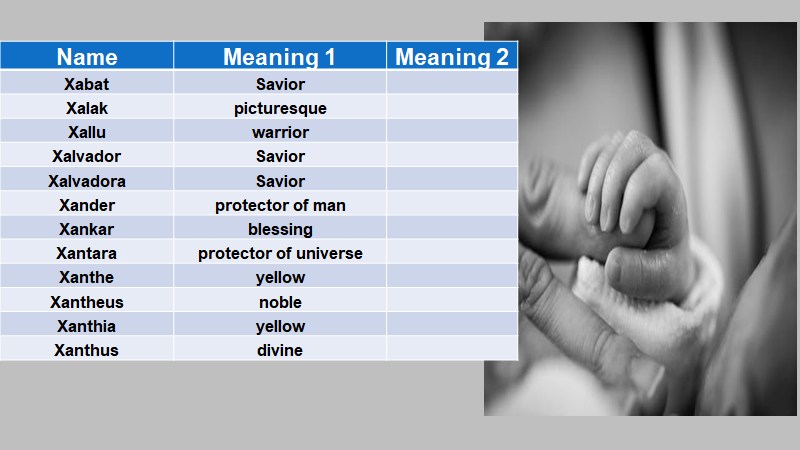 | Name | Meaning 1 | Meaning 2 |
|---|---|---|
| Xabat | Savior | |
| Xalak | picturesque | |
| Xallu | warrior | |
| Xalvador | Savior | |
| Xalvadora | Savior | |
| Xander | protector of man | |
| Xankar | blessing | |
| Xantara | protector of universe | |
| Xanthe | yellow | |
| Xantheus | noble | |
| Xanthia | yellow | |
| Xanthus | divine | |